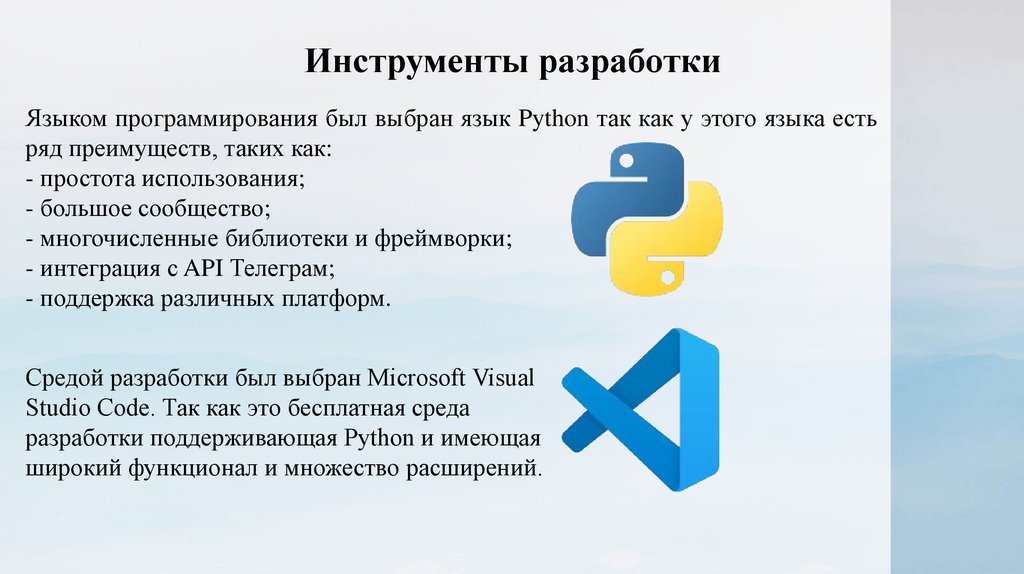 Инструменты разработки

Языком программирования был выбран язык Python так как у этого языка есть ряд преимуществ, таких как:
- простота использования;
- большое сообщество;
- многочисленные библиотеки и фреймворки;
- интеграция с API Телеграм;
- поддержка различных платформ.

Средой разработки был выбран Microsoft Visual Studio Code. Так как это бесплатная среда разработки поддерживающая Python и имеющая широкий функционал и множество расширений.